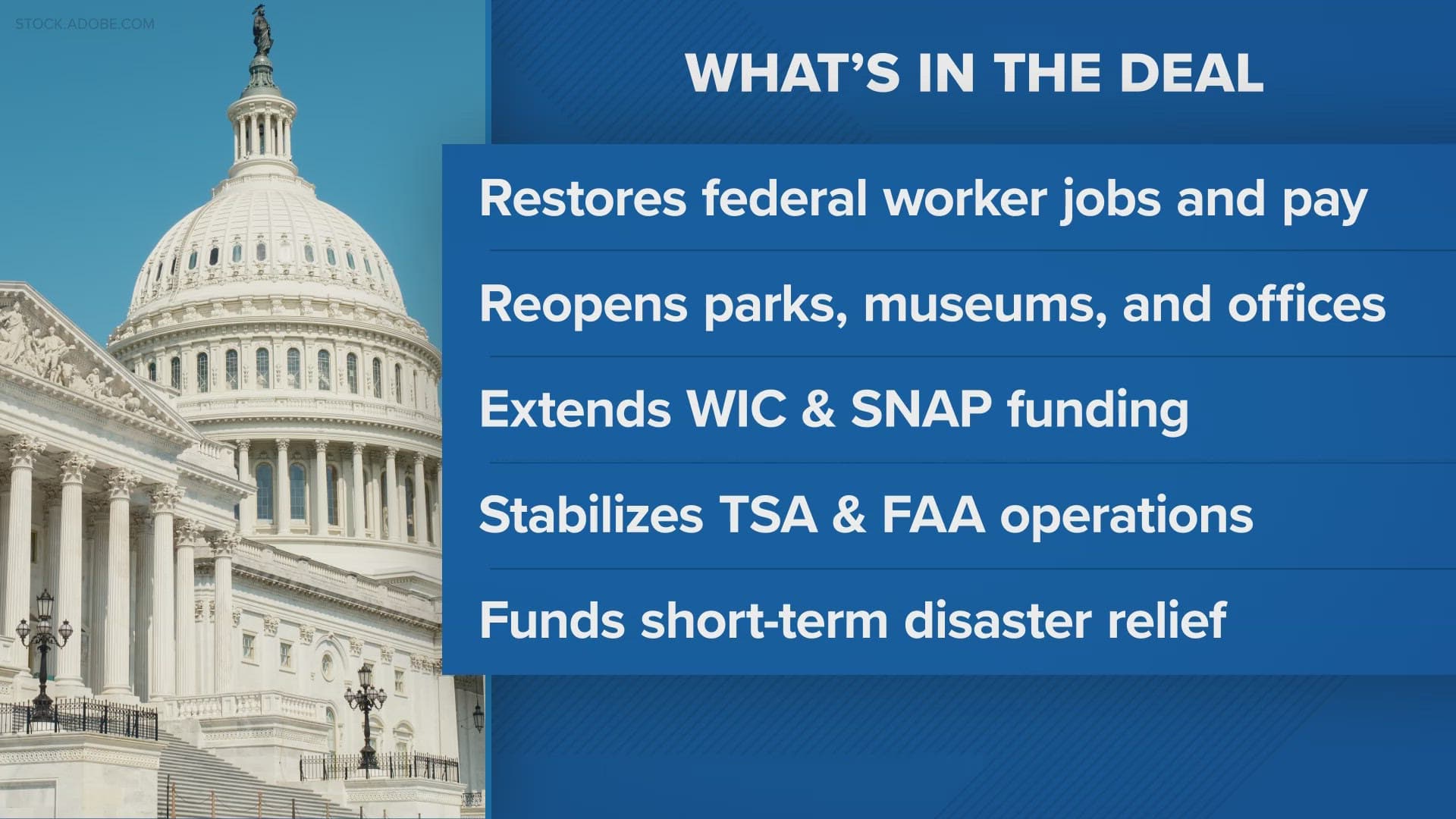 STOCK.ADOBE.COM

WHAT'S IN THE DEAL

Restores federal worker jobs and pay

Reopens parks, museums, and offices

Extends WIC & SNAP funding

Stabilizes TSA & FAA operations

Funds short-term disaster relief